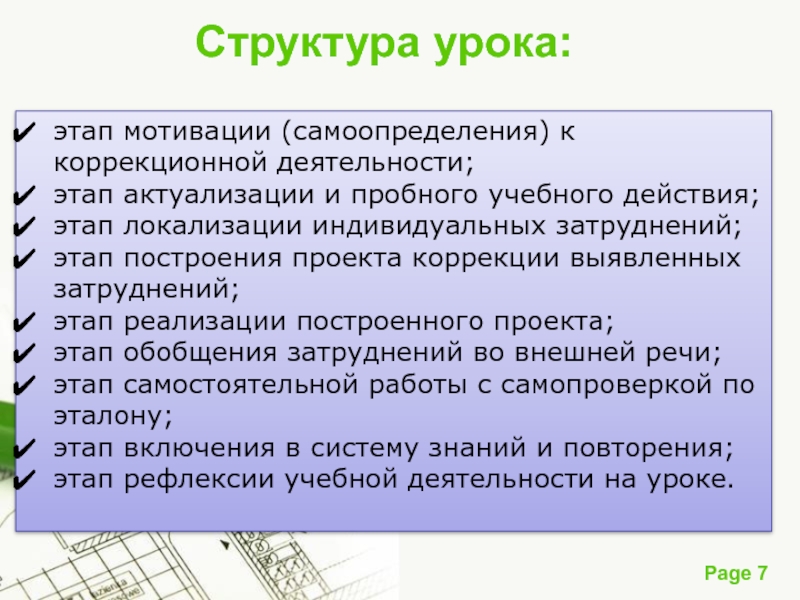 Структура урока:

✔ этап мотивации (самоопределения) к коррекционной деятельности;
✔ этап актуализации и пробного учебного действия;
✔ этап локализации индивидуальных затруднений;
✔ этап построения проекта коррекции выявленных затруднений;
✔ этап реализации построенного проекта;
✔ этап обобщения затруднений во внешней речи;
✔ этап самостоятельной работы с самопроверкой по эталону;
✔ этап включения в систему знаний и повторения;
✔ этап рефлексии учебной деятельности на уроке.

Page 7